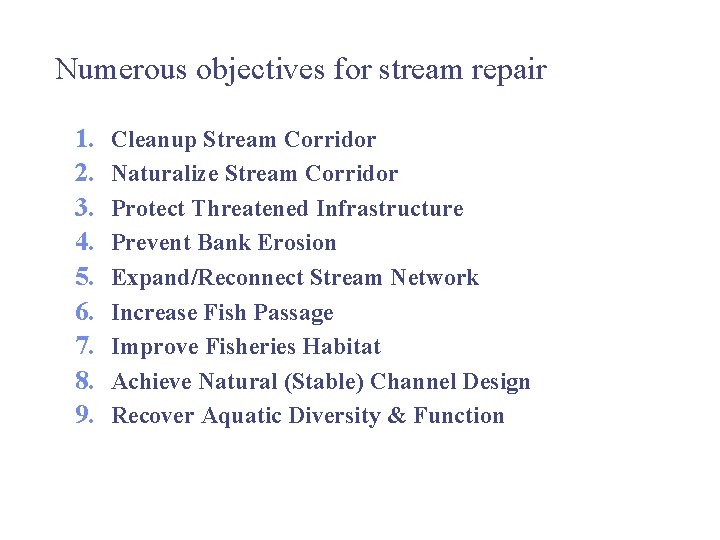 Numerous objectives for stream repair

1. Cleanup Stream Corridor
2. Naturalize Stream Corridor
3. Protect Threatened Infrastructure
4. Prevent Bank Erosion
5. Expand/Reconnect Stream Network
6. Increase Fish Passage
7. Improve Fisheries Habitat
8. Achieve Natural (Stable) Channel Design
9. Recover Aquatic Diversity & Function